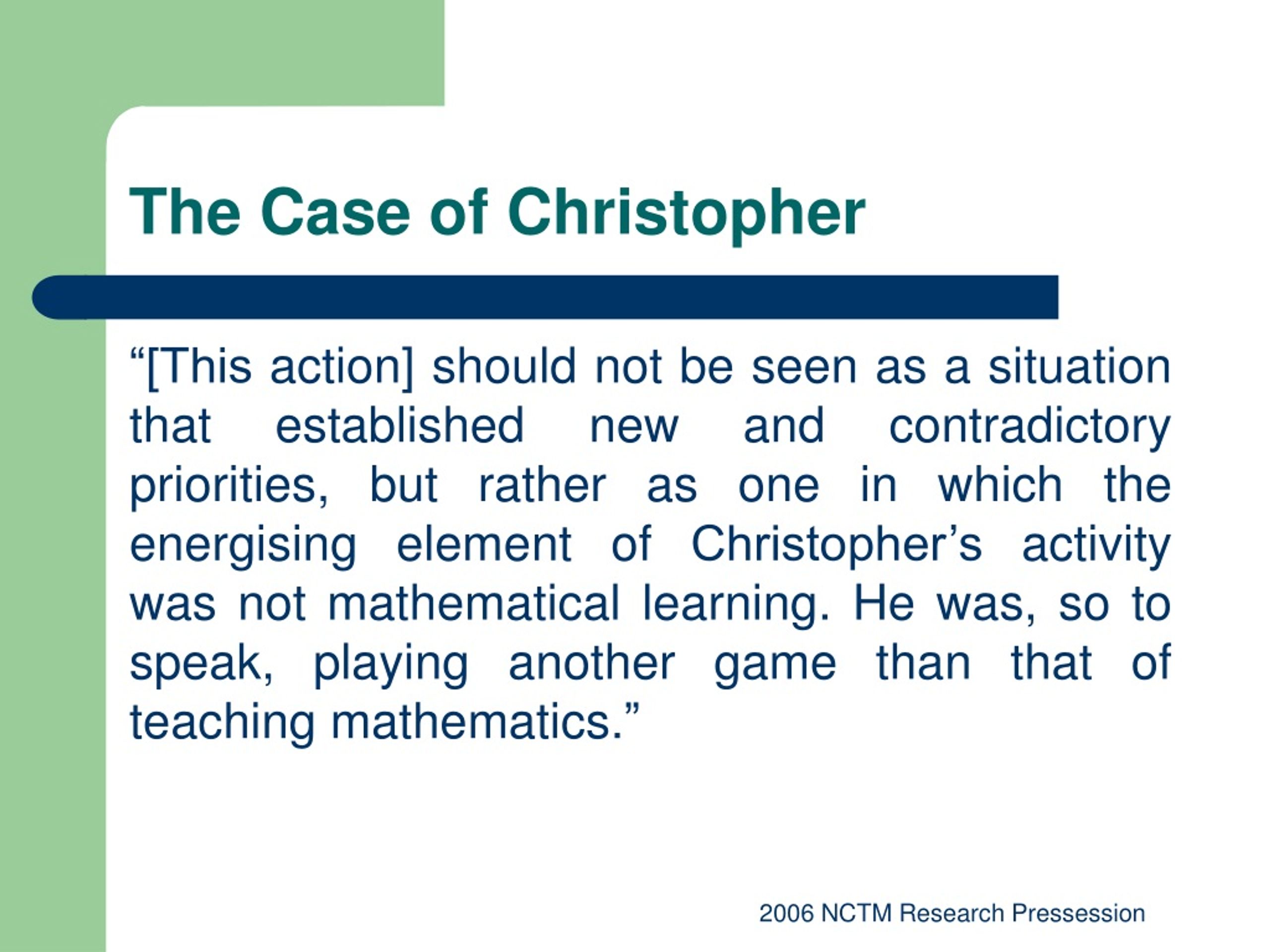 The Case of Christopher

“[This action] should not be seen as a situation that established new and contradictory priorities, but rather as one in which the energising element of Christopher’s activity was not mathematical learning. He was, so to speak, playing another game than that of teaching mathematics.”

2006 NCTM Research Pressession